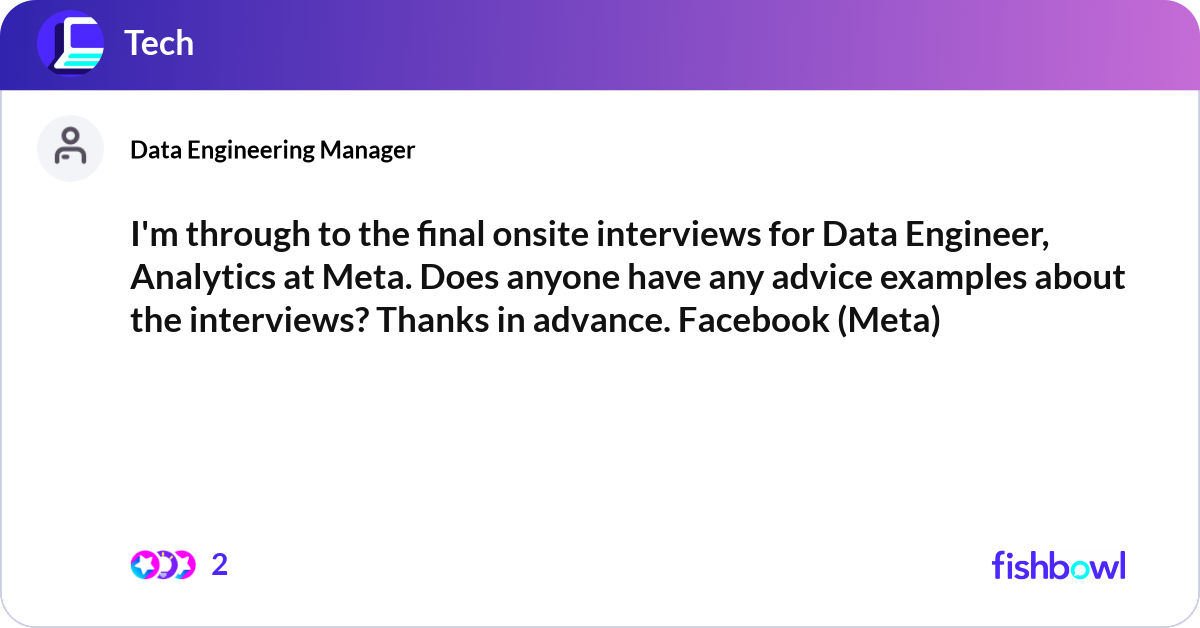 Tech

Data Engineering Manager

I'm through to the final onsite interviews for Data Engineer, Analytics at Meta. Does anyone have any advice examples about the interviews? Thanks in advance. Facebook (Meta)

2

fishbowl